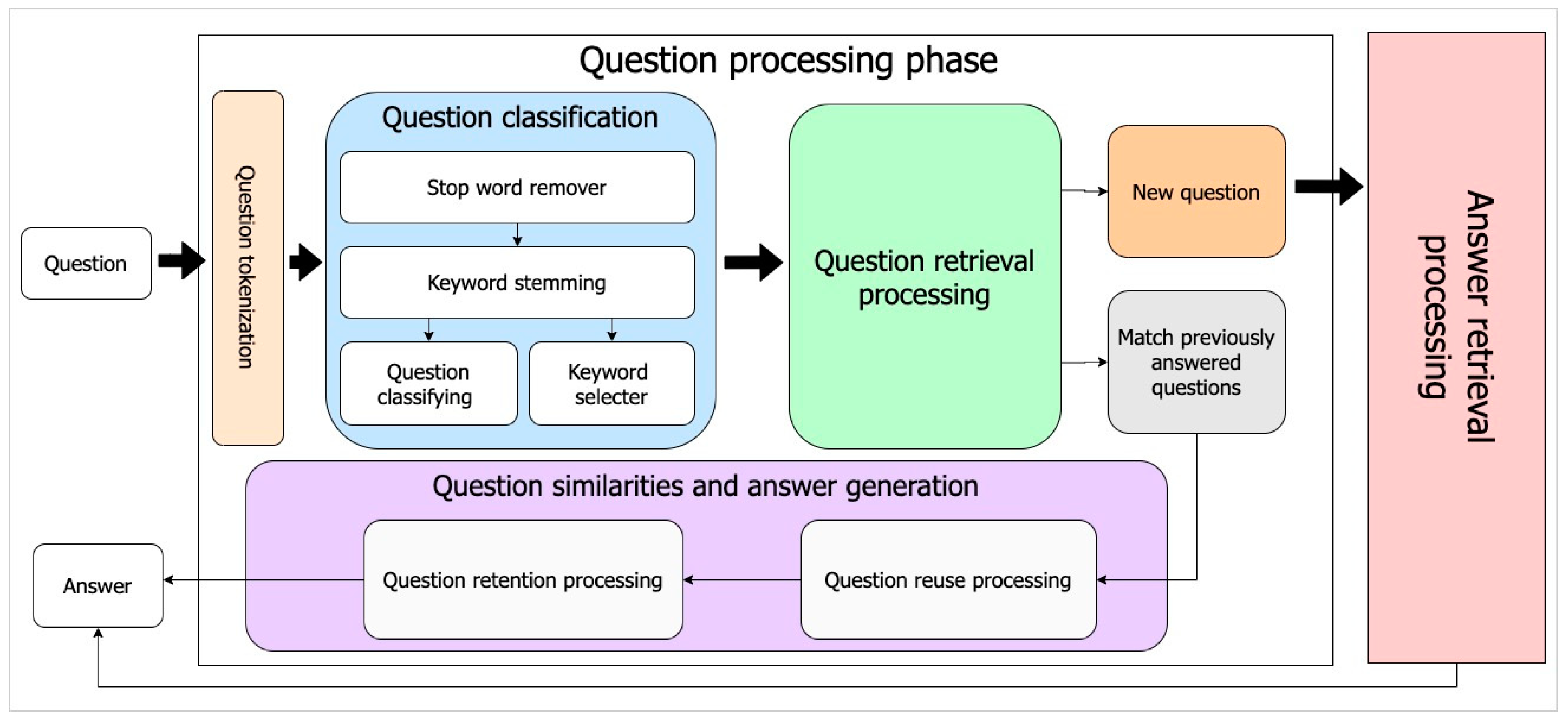 Question processing phase

Question

Question tokenization

Question classification

Stop word remover

Keyword stemming

Question classifying

Keyword selecter

Question retrieval processing

New question

Match previously answered questions

Answer retrieval processing

Question similarities and answer generation

Question retention processing

Question reuse processing

Answer